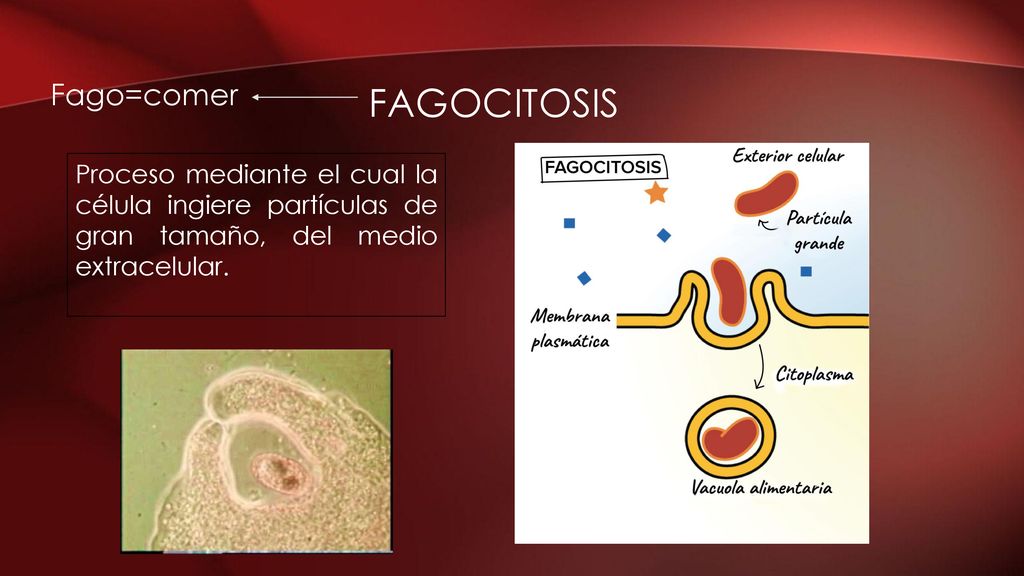 Fago=comer

FAGOCITOSIS

Proceso mediante el cual la célula ingiere partículas de gran tamaño, del medio extracelular.

FAGOCITOSIS

Exterior celular

Partícula grande

Membrana plasmática

Citoplasma

Vacuola alimentaria